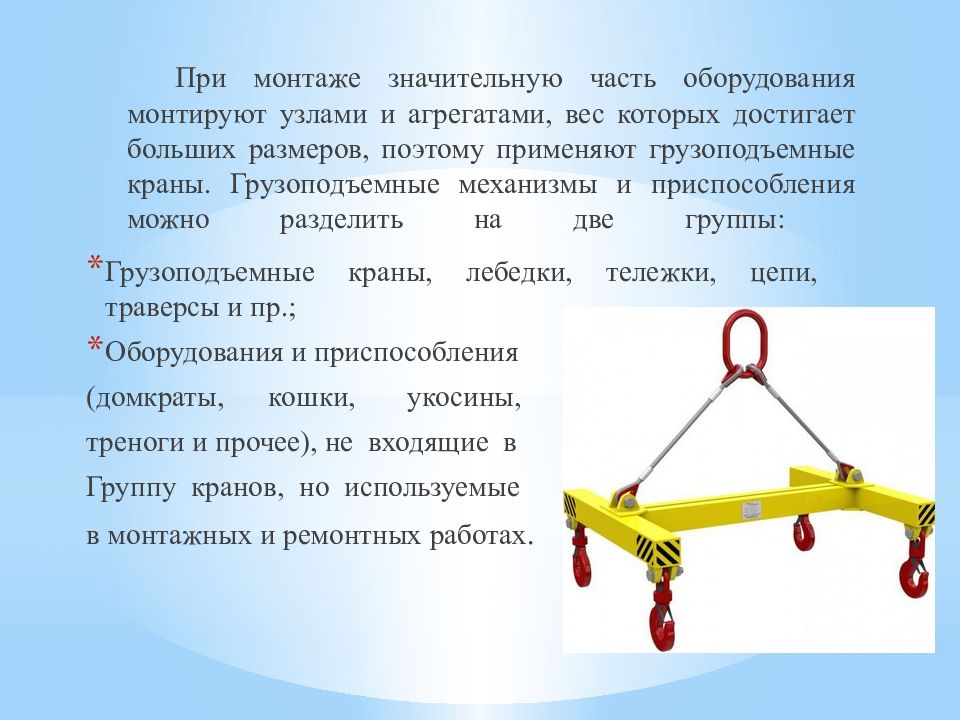 При монтаже значительную часть оборудования монтируют узлами и агрегатами, вес которых достигает больших размеров, поэтому применяют грузоподъемные краны. Грузоподъемные механизмы и приспособления можно разделить на две группы:

*Грузоподъемные краны, лебедки, тележки, цепи, траверсы и пр.;

*Оборудования и приспособления (домкраты, кошки, укосины, треноги и прочее), не входящие в Группу кранов, но используемые в монтажных и ремонтных работах.